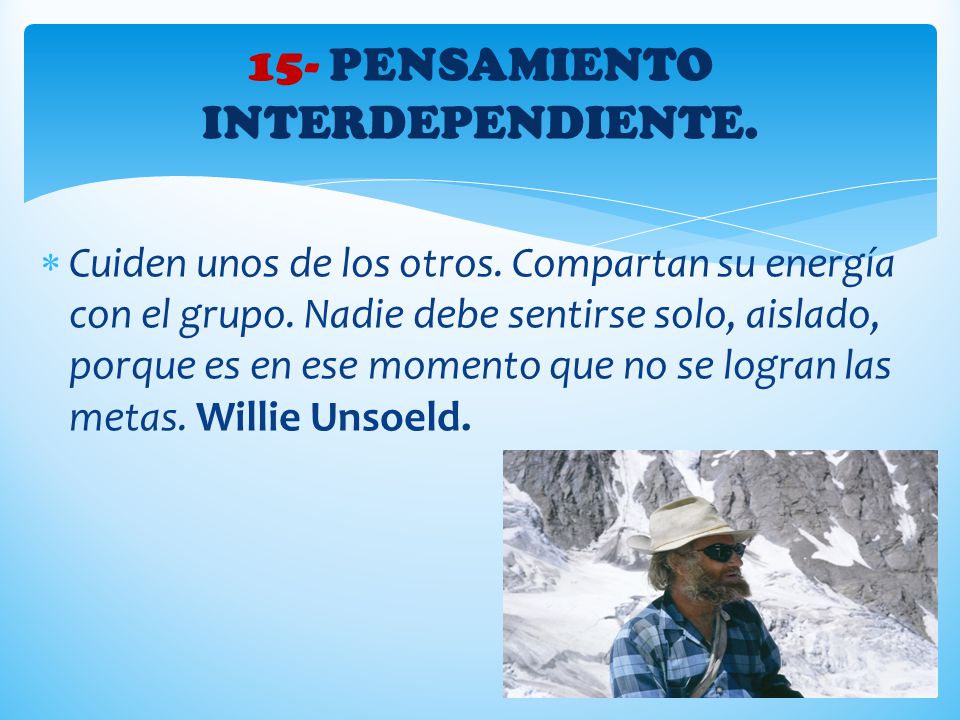 15- PENSAMIENTO INTERDEPENDIENTE.

* Cuiden unos de los otros. Compartan su energía con el grupo. Nadie debe sentirse solo, aislado, porque es en ese momento que no se logran las metas. Willie Unsoeld.